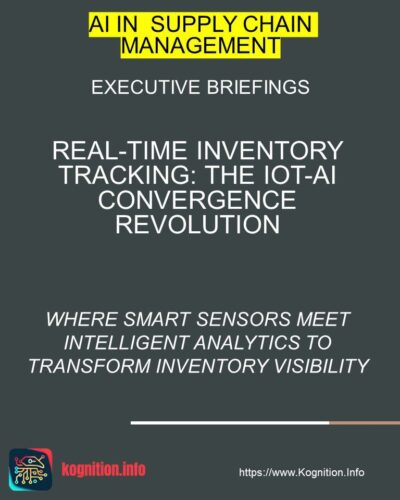 AI IN SUPPLY CHAIN MANAGEMENT

EXECUTIVE BRIEFINGS

REAL-TIME INVENTORY TRACKING: THE IOT-AI CONVERGENCE REVOLUTION

WHERE SMART SENSORS MEET INTELLIGENT ANALYTICS TO TRANSFORM INVENTORY VISIBILITY

kognition.info

https://www.Kognition.Info